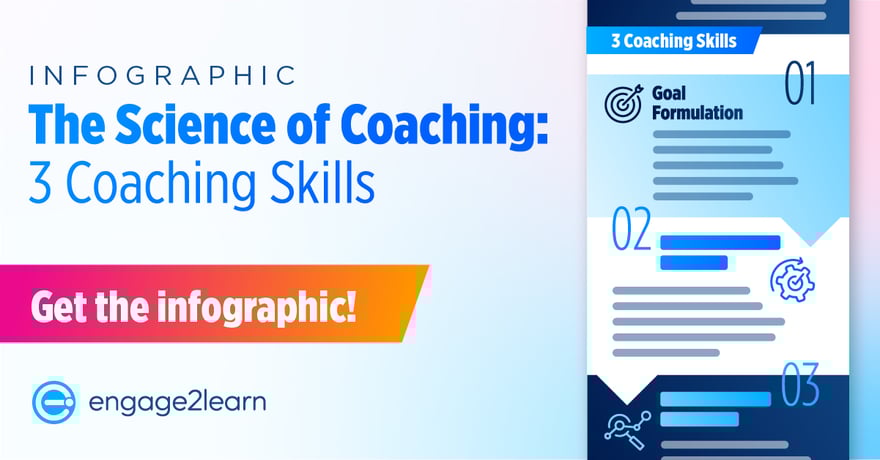 INFOGRAPHIC
The Science of Coaching:
3 Coaching Skills

Get the infographic!

engage2learn

3 Coaching Skills

01

Goal Formulation

02

03